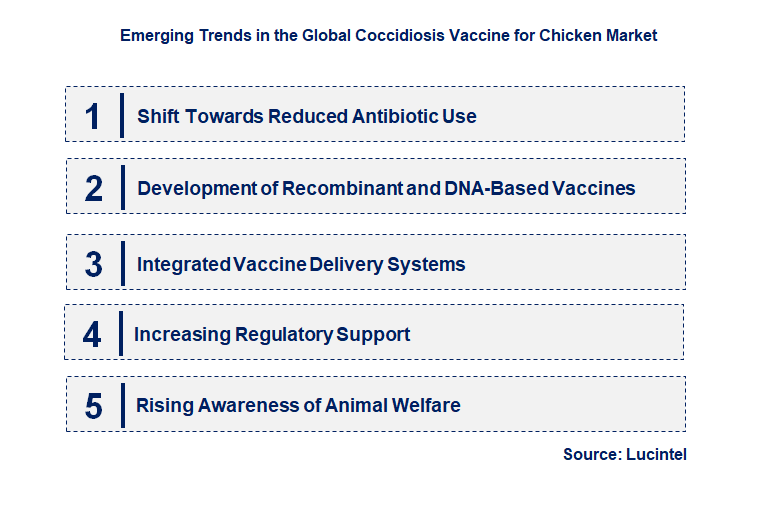 Emerging Trends in the Global Coccidiosis Vaccine for Chicken Market

1 Shift Towards Reduced Antibiotic Use

2 Development of Recombinant and DNA-Based Vaccines

3 Integrated Vaccine Delivery Systems

4 Increasing Regulatory Support

5 Rising Awareness of Animal Welfare

Source: Lucintel